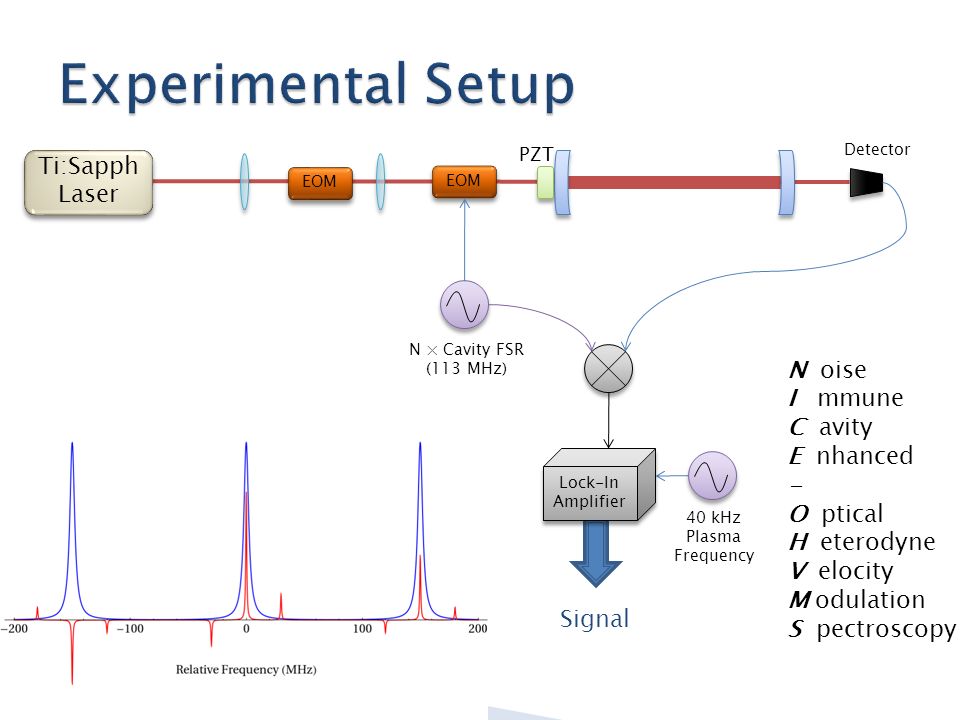 Experimental Setup

Ti:Sapph Laser

EOM

EOM

PZT

Detector

N × Cavity FSR (113 MHz)

Lock-In Amplifier

40 kHz Plasma Frequency

Signal

N oise
I mmune
C avity
E nhanced
-
O ptical
H eterodyne
V elocity
M odulation
S pectroscopy

−200 −100 0 100 200

Relative Frequency (MHz)